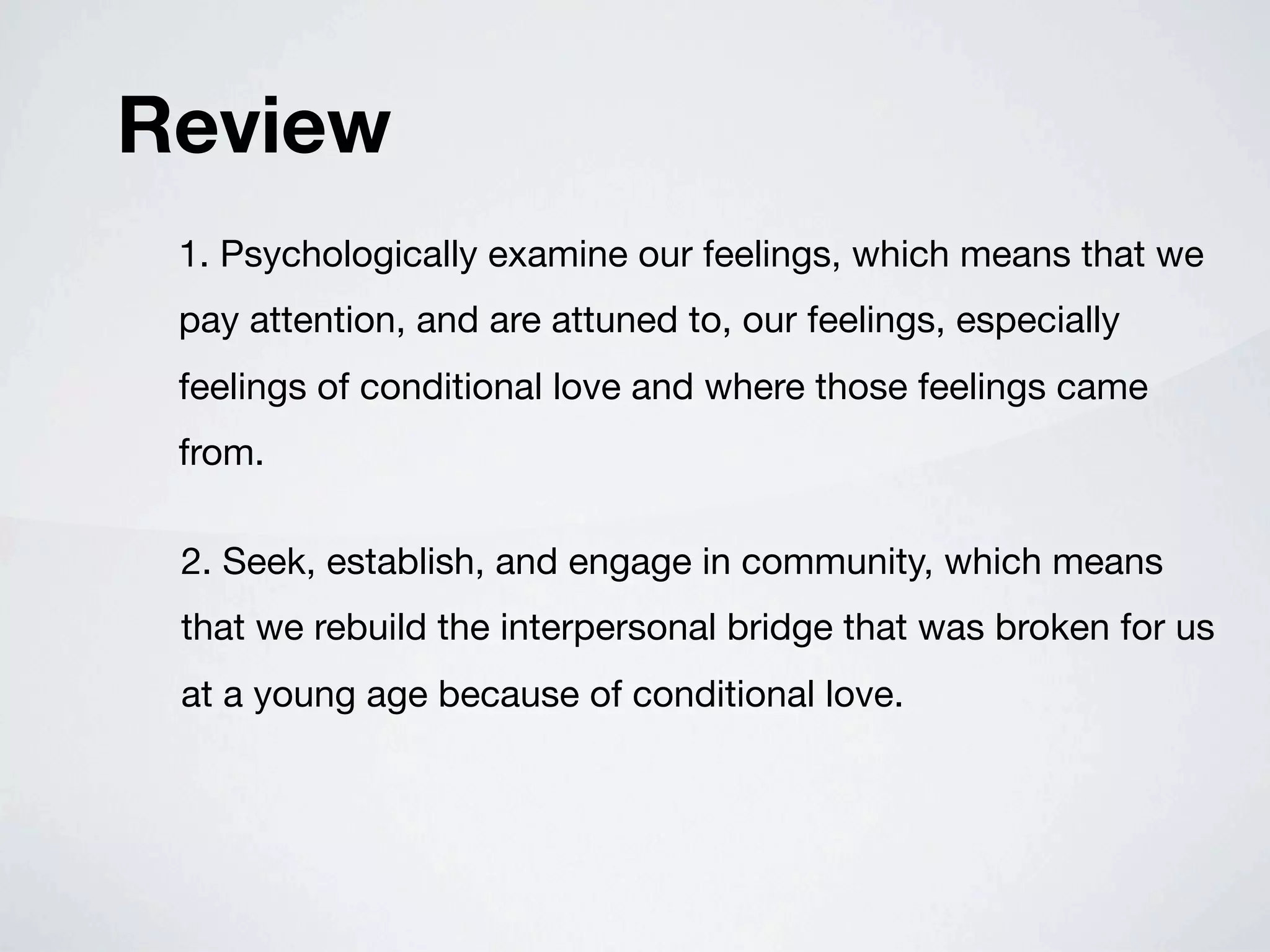 Review

1. Psychologically examine our feelings, which means that we pay attention, and are attuned to, our feelings, especially feelings of conditional love and where those feelings came from.

2. Seek, establish, and engage in community, which means that we rebuild the interpersonal bridge that was broken for us at a young age because of conditional love.